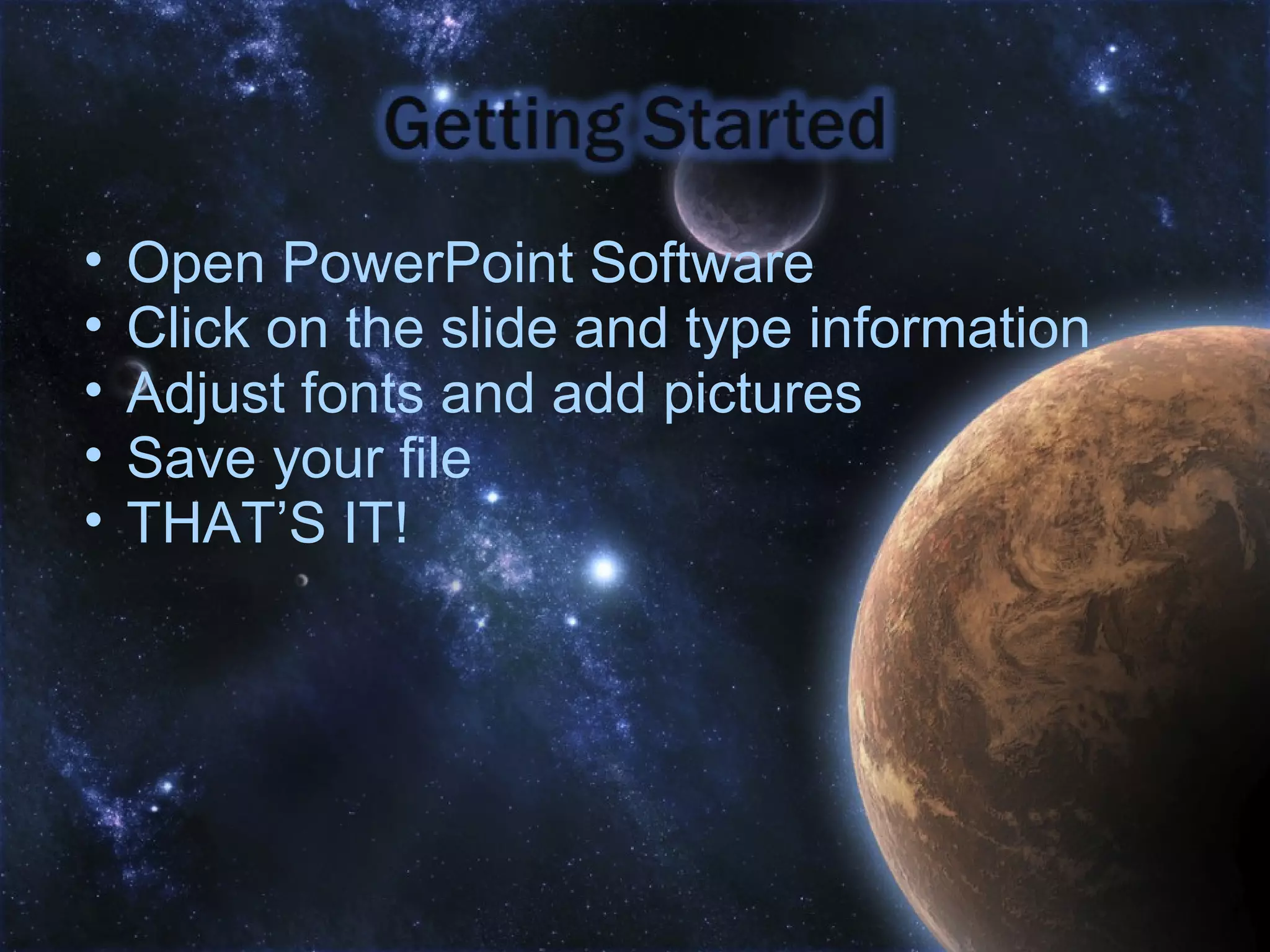 Getting Started

• Open PowerPoint Software
• Click on the slide and type information
• Adjust fonts and add pictures
• Save your file
• THAT'S IT!